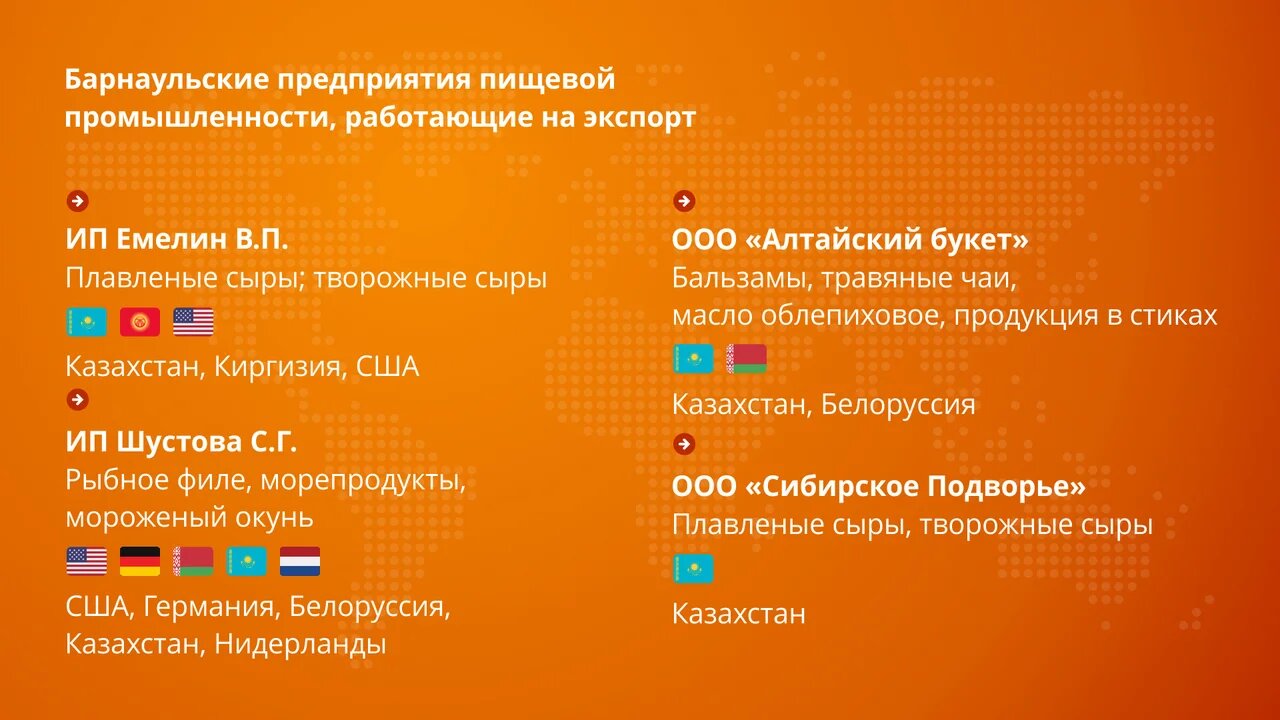 Барнаульские предприятия пищевой промышленности, работающие на экспорт

ИП Емелин В.П.
Плавленые сыры; творожные сыры

Казахстан, Киргизия, США

ИП Шустова С.Г.
Рыбное филе, морепродукты, мороженый окунь

США, Германия, Белоруссия, Казахстан, Нидерланды

ООО «Алтайский букет»
Бальзамы, травяные чаи, масло облепиховое, продукция в стиках

Казахстан, Белоруссия

ООО «Сибирское Подворье»
Плавленые сыры, творожные сыры

Казахстан